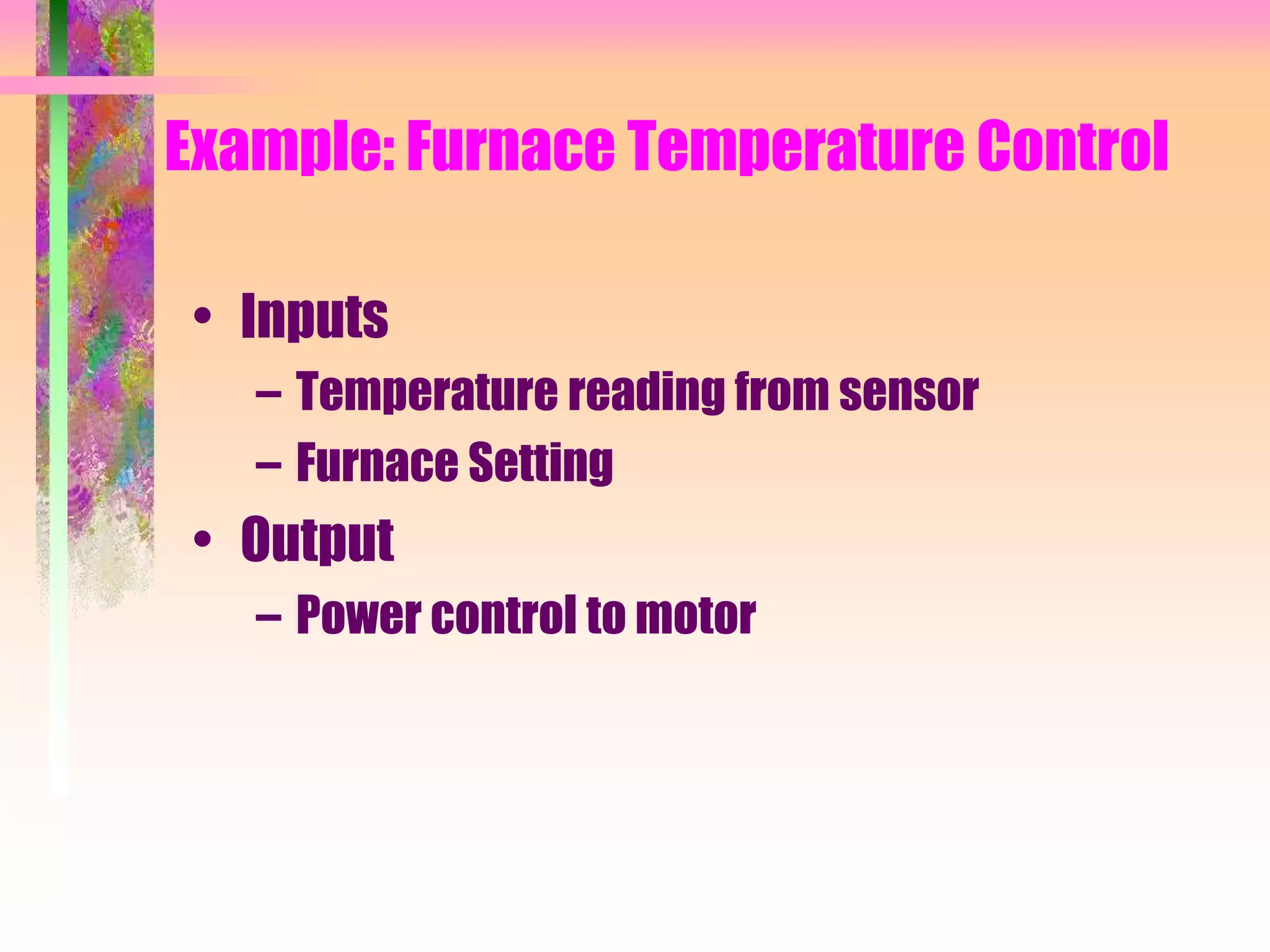 Example: Furnace Temperature Control

• Inputs
– Temperature reading from sensor
– Furnace Setting
• Output
– Power control to motor